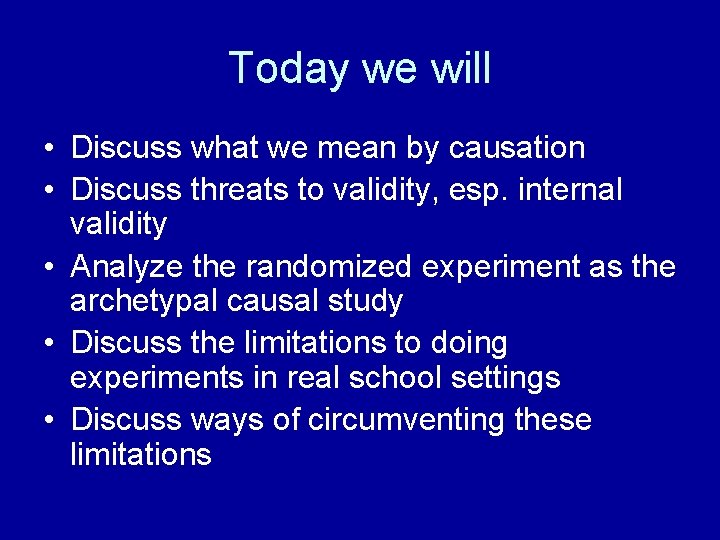 Today we will

• Discuss what we mean by causation
• Discuss threats to validity, esp. internal validity
• Analyze the randomized experiment as the archetypal causal study
• Discuss the limitations to doing experiments in real school settings
• Discuss ways of circumventing these limitations